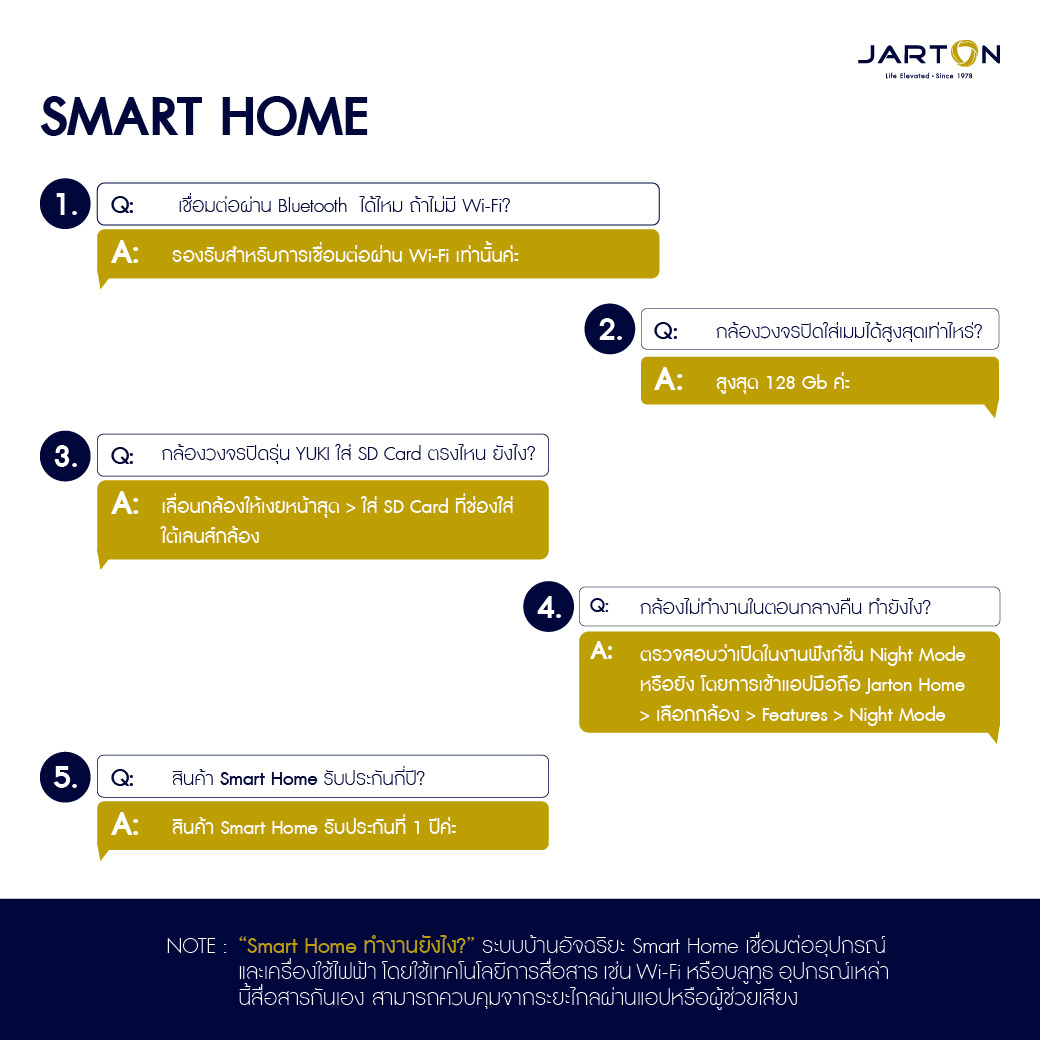 JARTON
Life Elevated • Since 1978

SMART HOME

1.
Q: เชื่อมต่อผ่าน Bluetooth ได้ไหม ถ้าไม่มี Wi-Fi?
A: รองรับสำหรับการเชื่อมต่อผ่าน Wi-Fi เท่านั้นค่ะ

2.
Q: กล้องวงจรปิดใส่เมมได้สูงสุดเท่าไหร่?
A: สูงสุด 128 Gb ค่ะ

3.
Q: กล้องวงจรปิดรุ่น YUKI ใส่ SD Card ตรงไหน ยังไง?
A: เลื่อนกล้องให้เงยหน้าสุด > ใส่ SD Card ที่ช่องใส่ใต้เลนส์กล้อง

4.
Q: กล้องไม่ทำงานในตอนกลางคืน ทำยังไง?
A: ตรวจสอบว่าเปิดในงานฟังก์ชั่น Night Mode หรือยัง โดยการเข้าแอปมือถือ Jarton Home > เลือกกล้อง > Features > Night Mode

5.
Q: สินค้า Smart Home รับประกันกี่ปี?
A: สินค้า Smart Home รับประกันที่ 1 ปีค่ะ

NOTE : "Smart Home ทำงานยังไง?" ระบบบ้านอัจฉริยะ Smart Home เชื่อมต่ออุปกรณ์และเครื่องใช้ไฟฟ้า โดยใช้เทคโนโลยีการสื่อสาร เช่น Wi-Fi หรือบลูทูธ อุปกรณ์เหล่านี้สื่อสารกันเอง สามารถควบคุมจากระยะไกลผ่านแอปหรือผู้ช่วยเสียง